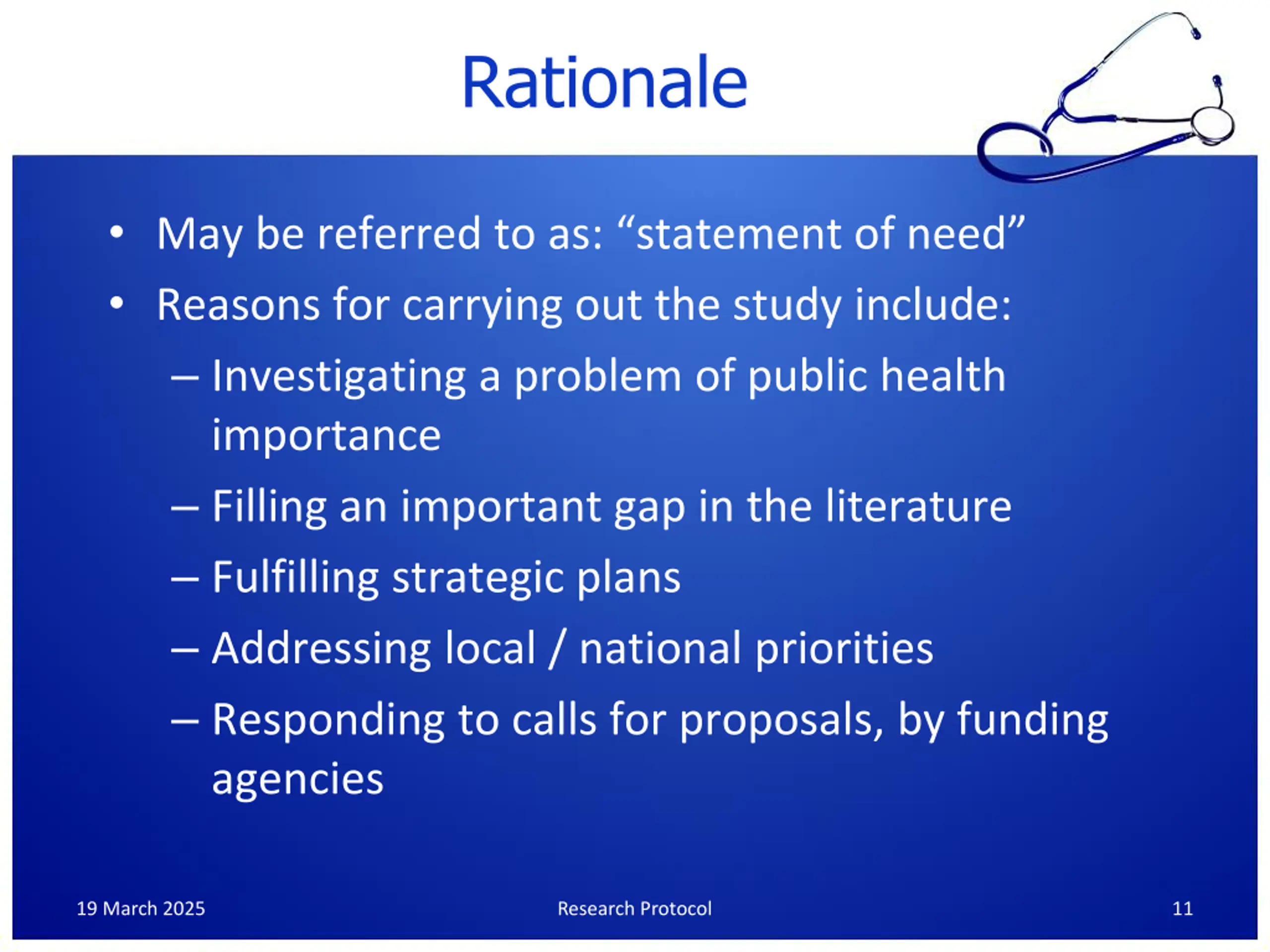 Rationale

• May be referred to as: “statement of need”
• Reasons for carrying out the study include:
– Investigating a problem of public health importance
– Filling an important gap in the literature
– Fulfilling strategic plans
– Addressing local / national priorities
– Responding to calls for proposals, by funding agencies

19 March 2025 Research Protocol 11